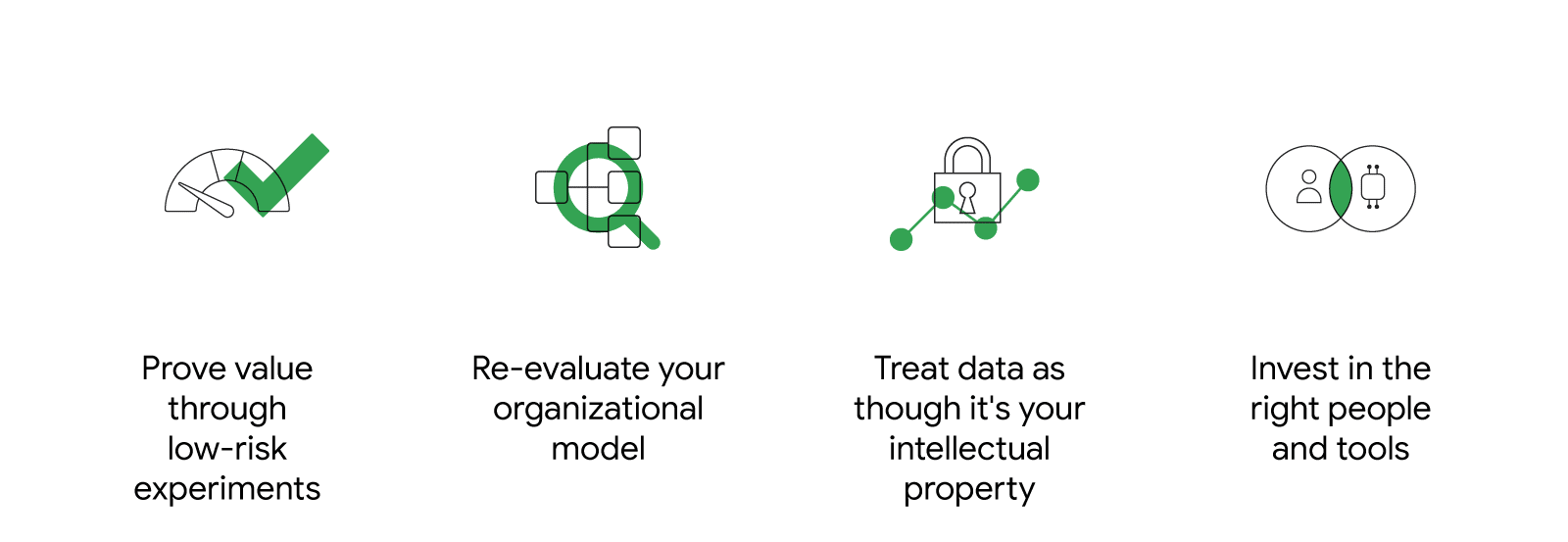 Prove value through low-risk experiments

Re-evaluate your organizational model

Treat data as though it's your intellectual property

Invest in the right people and tools